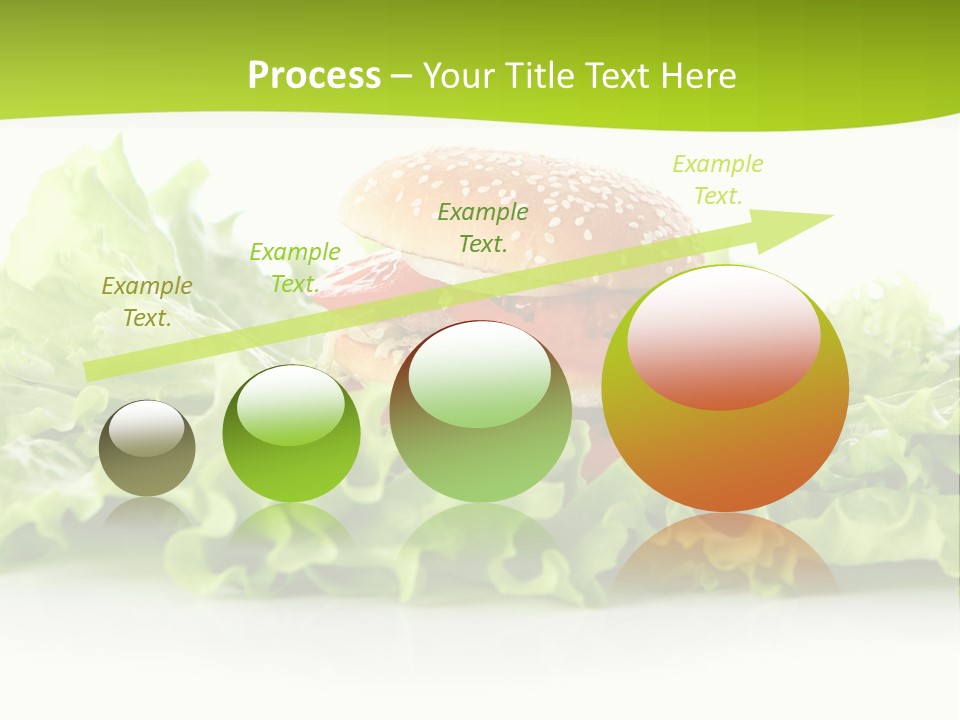 Process – Your Title Text Here

Example Text.

Example Text.

Example Text.

Example Text.